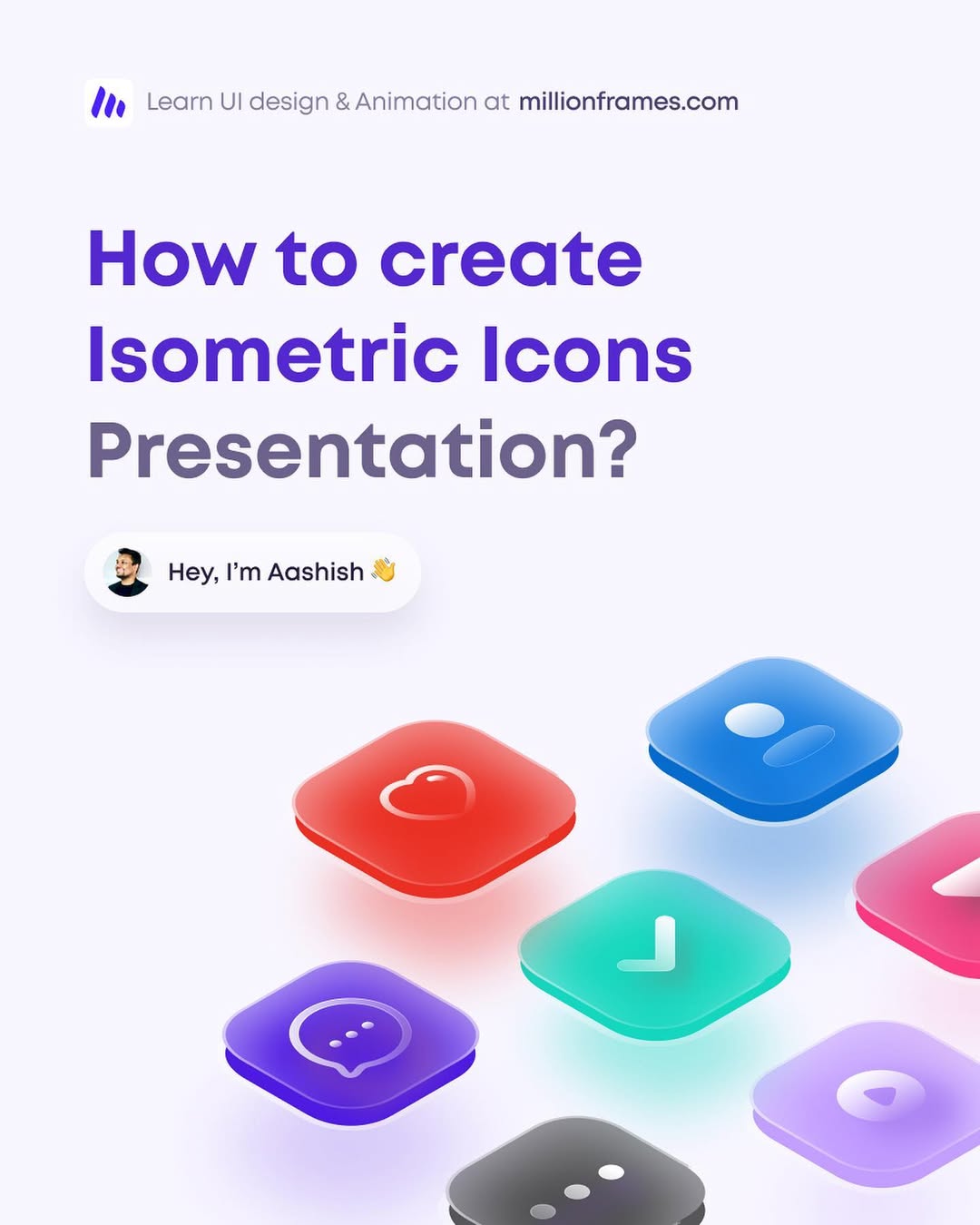 Learn UI design & Animation at millionframes.com

How to create Isometric Icons Presentation?

Hey, I'm Aashish 👋